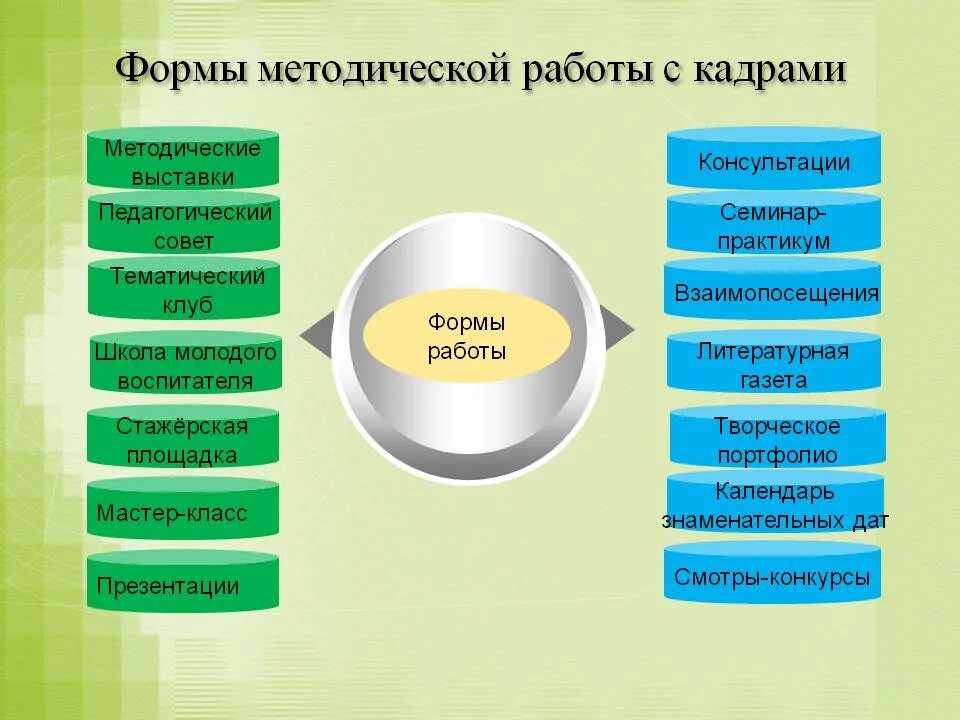 Формы методической работы с кадрами

Методические выставки

Педагогический совет

Тематический клуб

Школа молодого воспитателя

Стажёрская площадка

Мастер-класс

Презентации

Формы работы

Консультации

Семинар-практикум

Взаимопосещения

Литературная газета

Творческое портфолио

Календарь знаменательных дат

Смотры-конкурсы